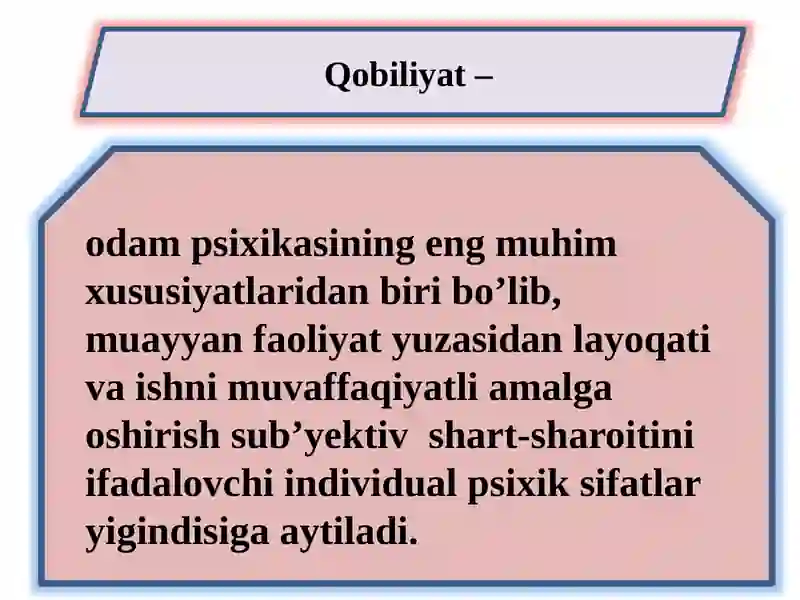 Qobiliyat –

odam psixikasining eng muhim xususiyatlaridan biri bo’lib, muayyan faoliyat yuzasidan layoqati va ishni muvaffaqiyatli amalga oshirish sub’yektiv shart-sharoitini ifadalovchi individual psixik sifatlar yigindisiga aytiladi.